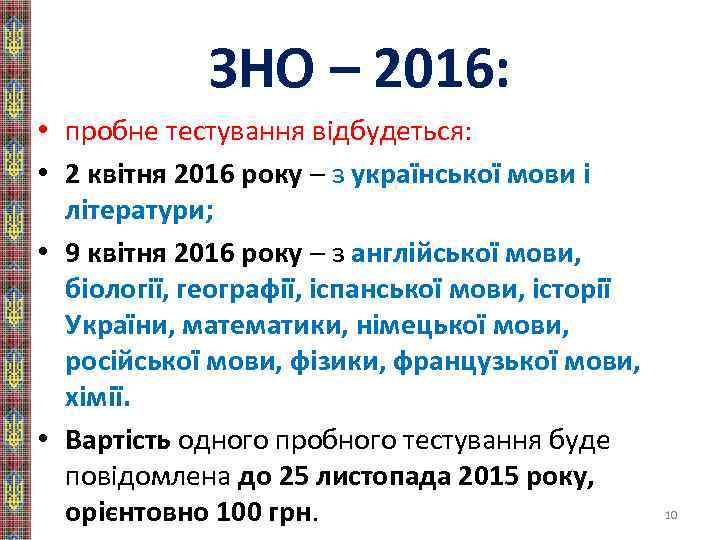 ЗНО – 2016:

• пробне тестування відбудеться:

• 2 квітня 2016 року – з української мови і літератури;

• 9 квітня 2016 року – з англійської мови, біології, географії, іспанської мови, історії України, математики, німецької мови, російської мови, фізики, французької мови, хімії.

• Вартість одного пробного тестування буде повідомлена до 25 листопада 2015 року, орієнтовно 100 грн.

10